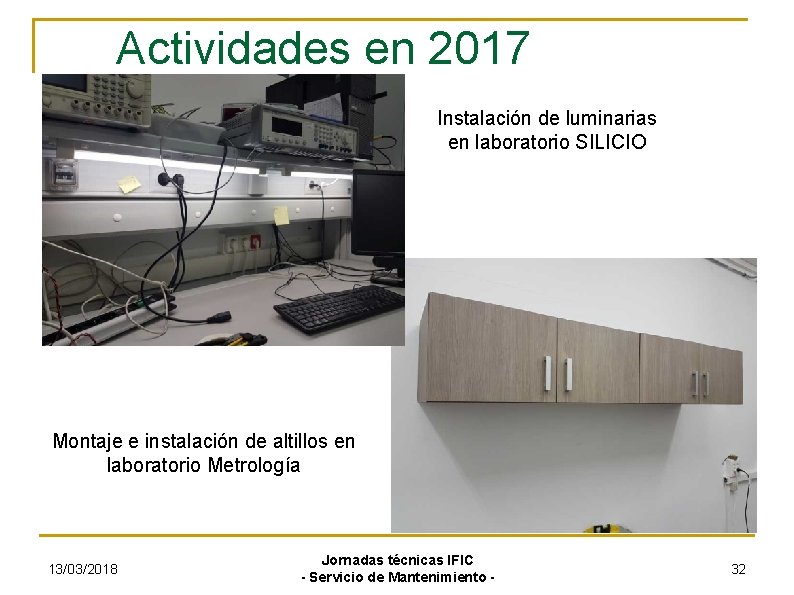 Actividades en 2017

Instalación de luminarias en laboratorio SILICIO

Montaje e instalación de altillos en laboratorio Metrología

13/03/2018

Jornadas técnicas IFIC
- Servicio de Mantenimiento -

32